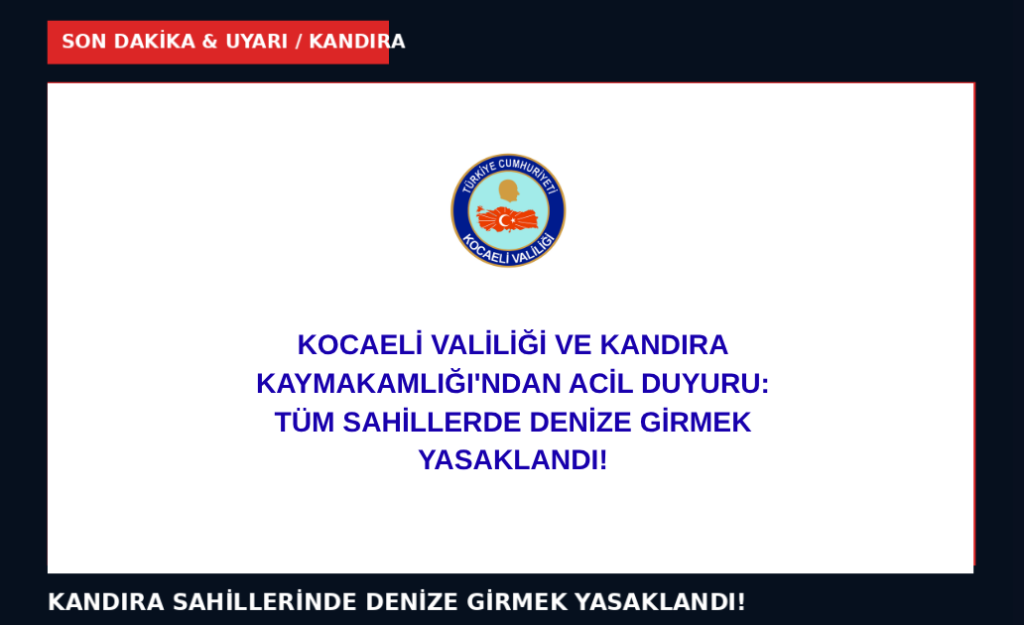 SON DAKİKA & UYARI / KANDIRA

TÜRKİYE CUMHURİYETİ
KOCAELİ VALİLİĞİ

KOCAELİ VALİLİĞİ VE KANDIRA KAYMAKAMLIĞI'NDAN ACİL DUYURU: TÜM SAHİLLERDE DENİZE GİRMEK YASAKLANDI!

KANDIRA SAHİLLERİNDE DENİZE GİRMEK YASAKLANDI!